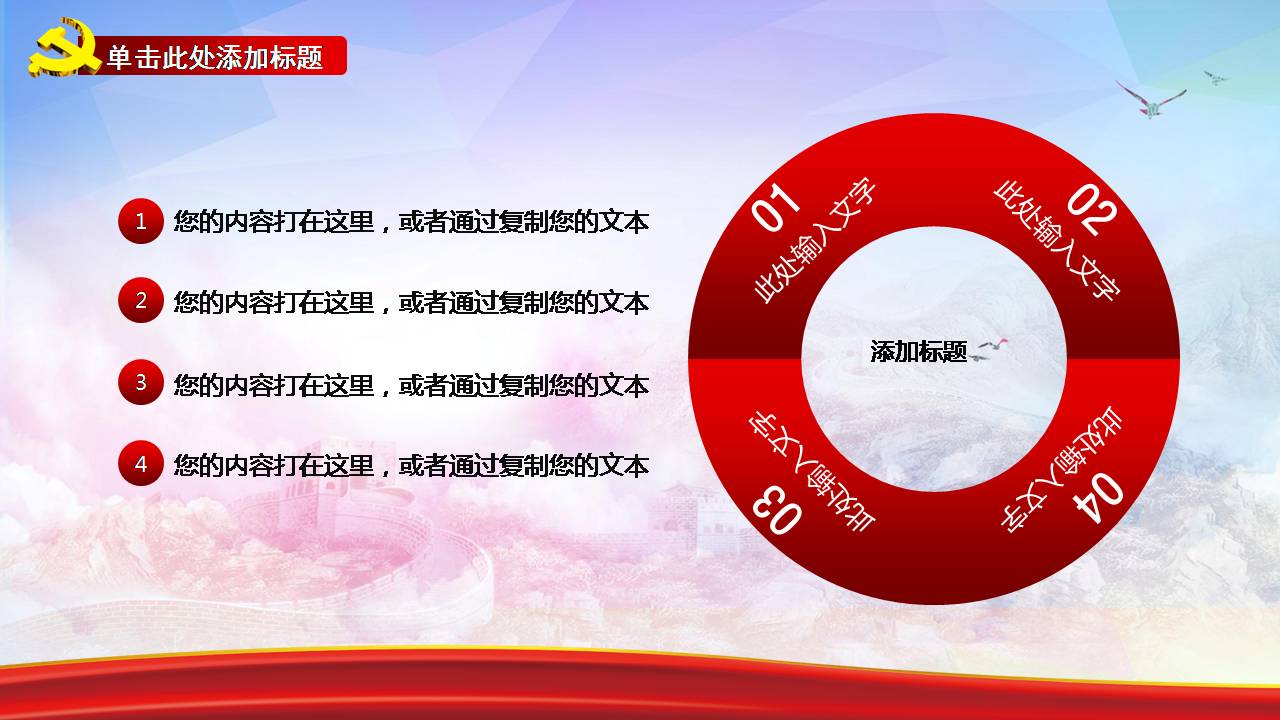 单击此处添加标题

1 您的内容打在这里，或者通过复制您的文本

2 您的内容打在这里，或者通过复制您的文本

3 您的内容打在这里，或者通过复制您的文本

4 您的内容打在这里，或者通过复制您的文本

01 此处输入文字

02 此处输入文字

添加标题

03 此处输入文字

04 此处输入文字